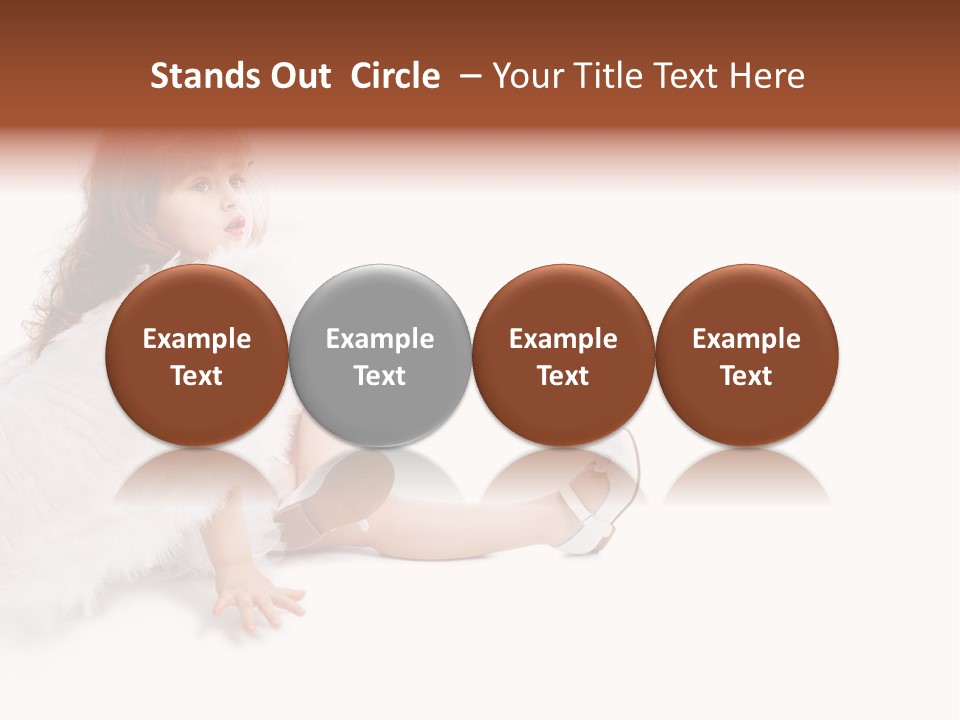 Stands Out Circle – Your Title Text Here

Example Text

Example Text

Example Text

Example Text